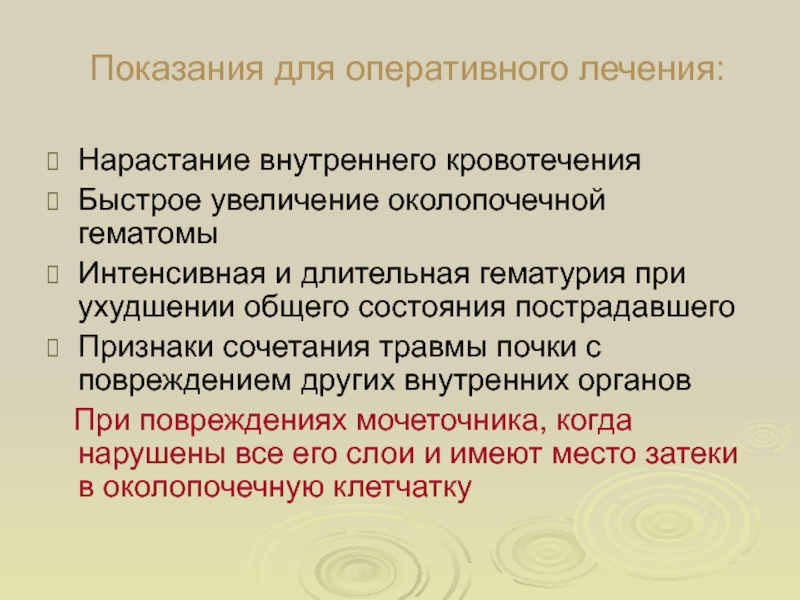 Показания для оперативного лечения:

Нарастание внутреннего кровотечения

Быстрое увеличение околопочечной гематомы

Интенсивная и длительная гематурия при ухудшении общего состояния пострадавшего

Признаки сочетания травмы почки с повреждением других внутренних органов

При повреждениях мочеточника, когда нарушены все его слои и имеют место затеки в околопочечную клетчатку